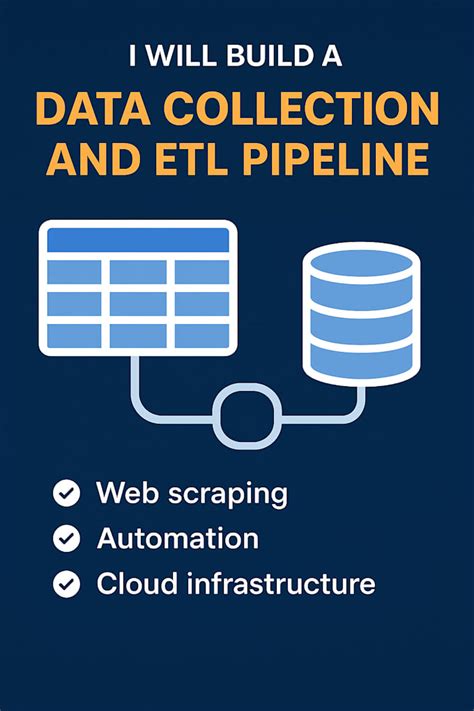 I WILL BUILD A

DATA COLLECTION AND ETL PIPELINE

✓ Web scraping
✓ Automation
✓ Cloud infrastructure